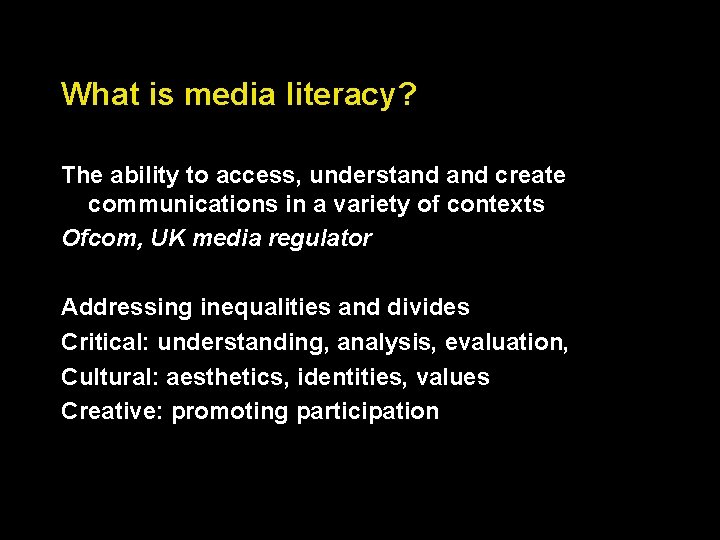 What is media literacy?

The ability to access, understand and create communications in a variety of contexts
Ofcom, UK media regulator

Addressing inequalities and divides
Critical: understanding, analysis, evaluation,
Cultural: aesthetics, identities, values
Creative: promoting participation